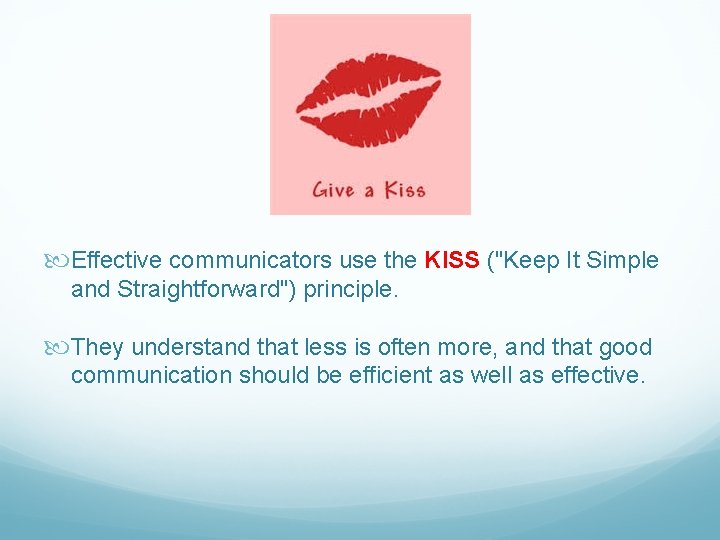 Give a Kiss

Effective communicators use the KISS ("Keep It Simple and Straightforward") principle.

They understand that less is often more, and that good communication should be efficient as well as effective.